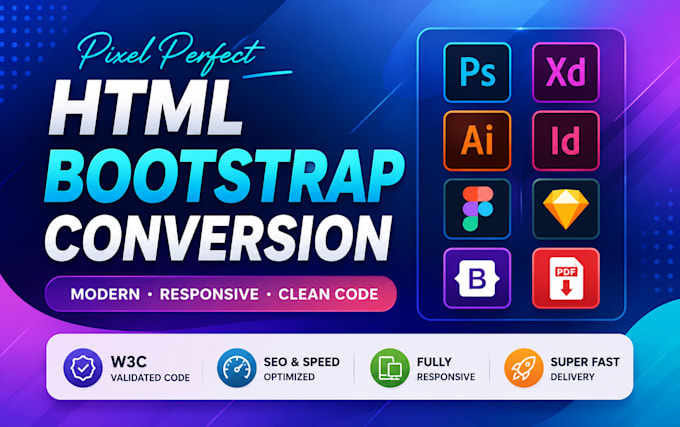 Pixel Perfect
HTML
BOOTSTRAP
CONVERSION
MODERN • RESPONSIVE • CLEAN CODE

Ps
Xd
Ai
Id
B
PDF

W3C
VALIDATED CODE
SEO & SPEED
OPTIMIZED
FULLY
RESPONSIVE
SUPER FAST
DELIVERY